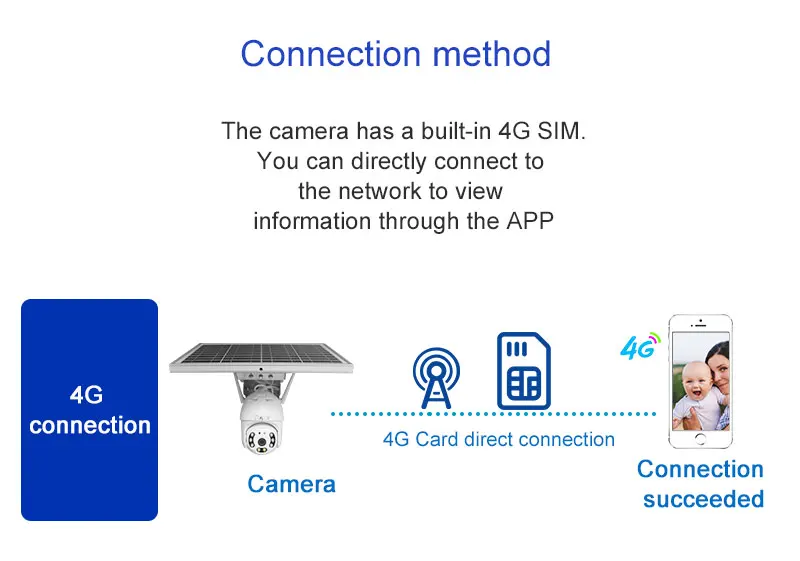 Connection method

The camera has a built-in 4G SIM. You can directly connect to the network to view information through the APP

4G connection

Camera

4G Card direct connection

4G

Connection succeeded